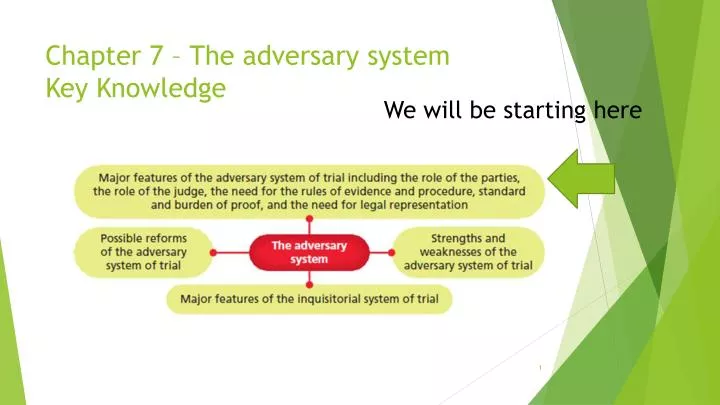 Chapter 7 – The adversary system
Key Knowledge

We will be starting here

Major features of the adversary system of trial including the role of the parties, the role of the judge, the need for the rules of evidence and procedure, standard and burden of proof, and the need for legal representation

Possible reforms of the adversary system of trial

The adversary system

Strengths and weaknesses of the adversary system of trial

Major features of the inquisitorial system of trial

1